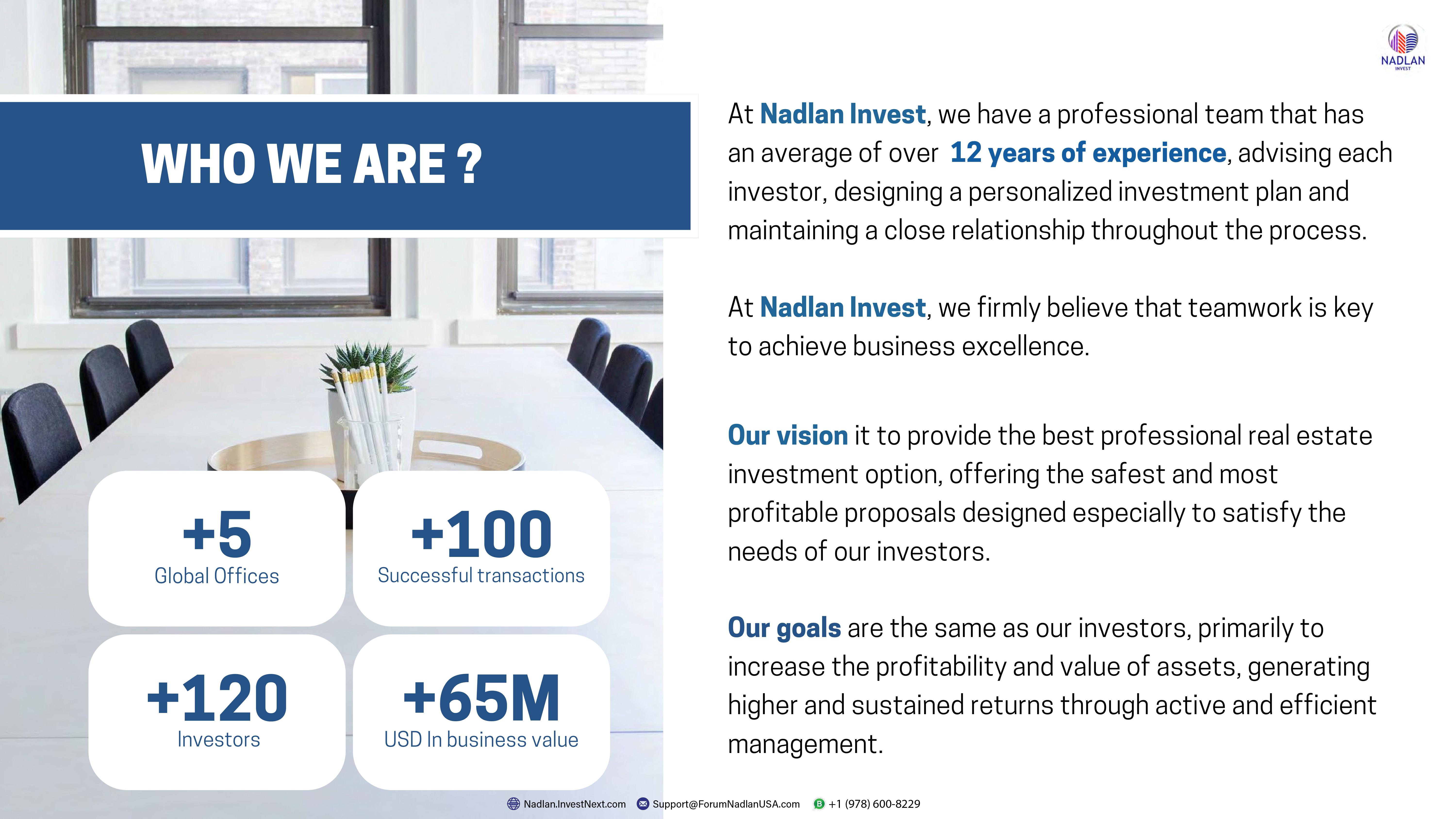 NADLAN
INVEST

WHO WE ARE ?

+5
Global Offices

+100
Successful transactions

+120
Investors

+65M
USD In business value

At Nadlan Invest, we have a professional team that has an average of over 12 years of experience, advising each investor, designing a personalized investment plan and maintaining a close relationship throughout the process.

At Nadlan Invest, we firmly believe that teamwork is key to achieve business excellence.

Our vision it to provide the best professional real estate investment option, offering the safest and most profitable proposals designed especially to satisfy the needs of our investors.

Our goals are the same as our investors, primarily to increase the profitability and value of assets, generating higher and sustained returns through active and efficient management.

Nadlan.InvestNext.com Support@ForumNadlanUSA.com +1 (978) 600-8229